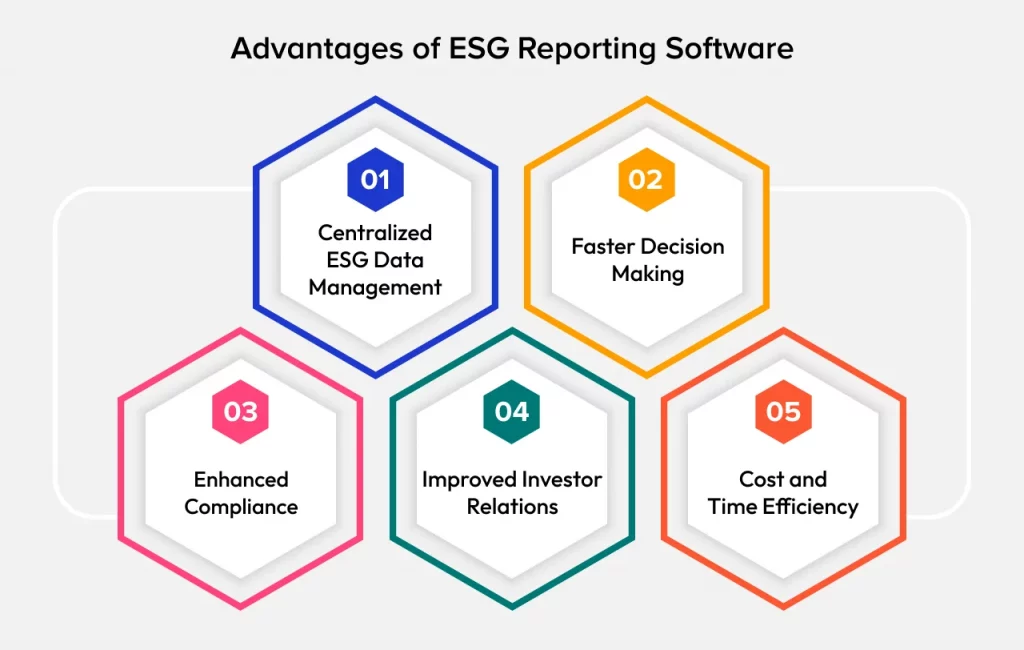 Advantages of ESG Reporting Software

01
Centralized ESG Data Management

02
Faster Decision Making

03
Enhanced Compliance

04
Improved Investor Relations

05
Cost and Time Efficiency